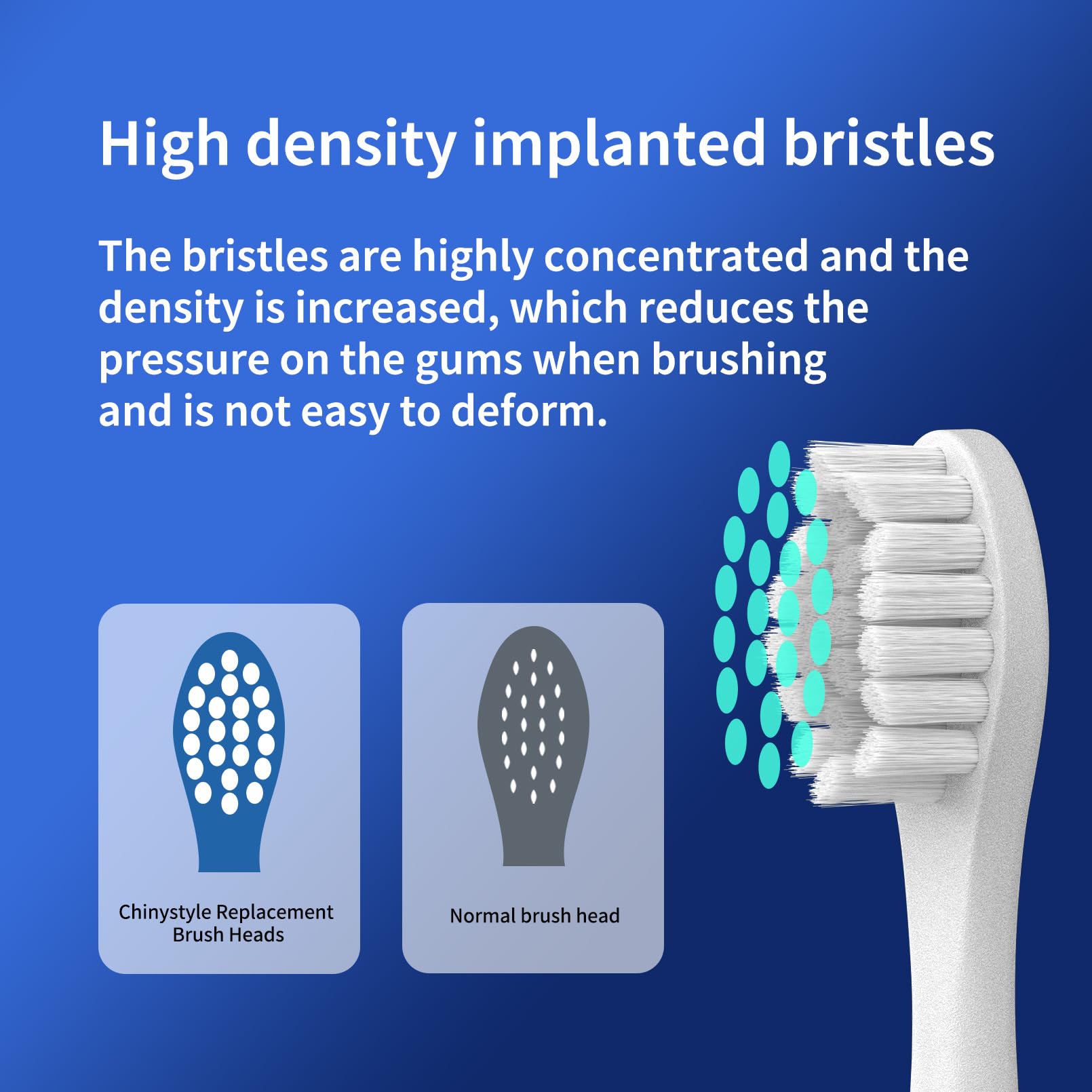 High density implanted bristles

The bristles are highly concentrated and the density is increased, which reduces the pressure on the gums when brushing and is not easy to deform.

Chinystyle Replacement Brush Heads

Normal brush head